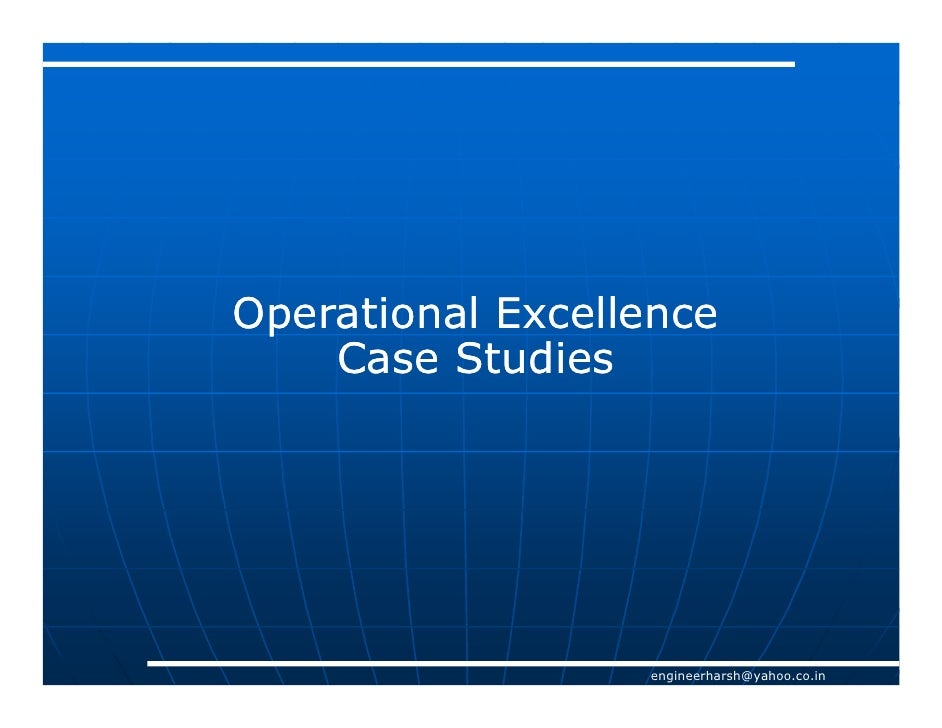 Operational Excellence
Case Studies

engineerharsh@yahoo.co.in